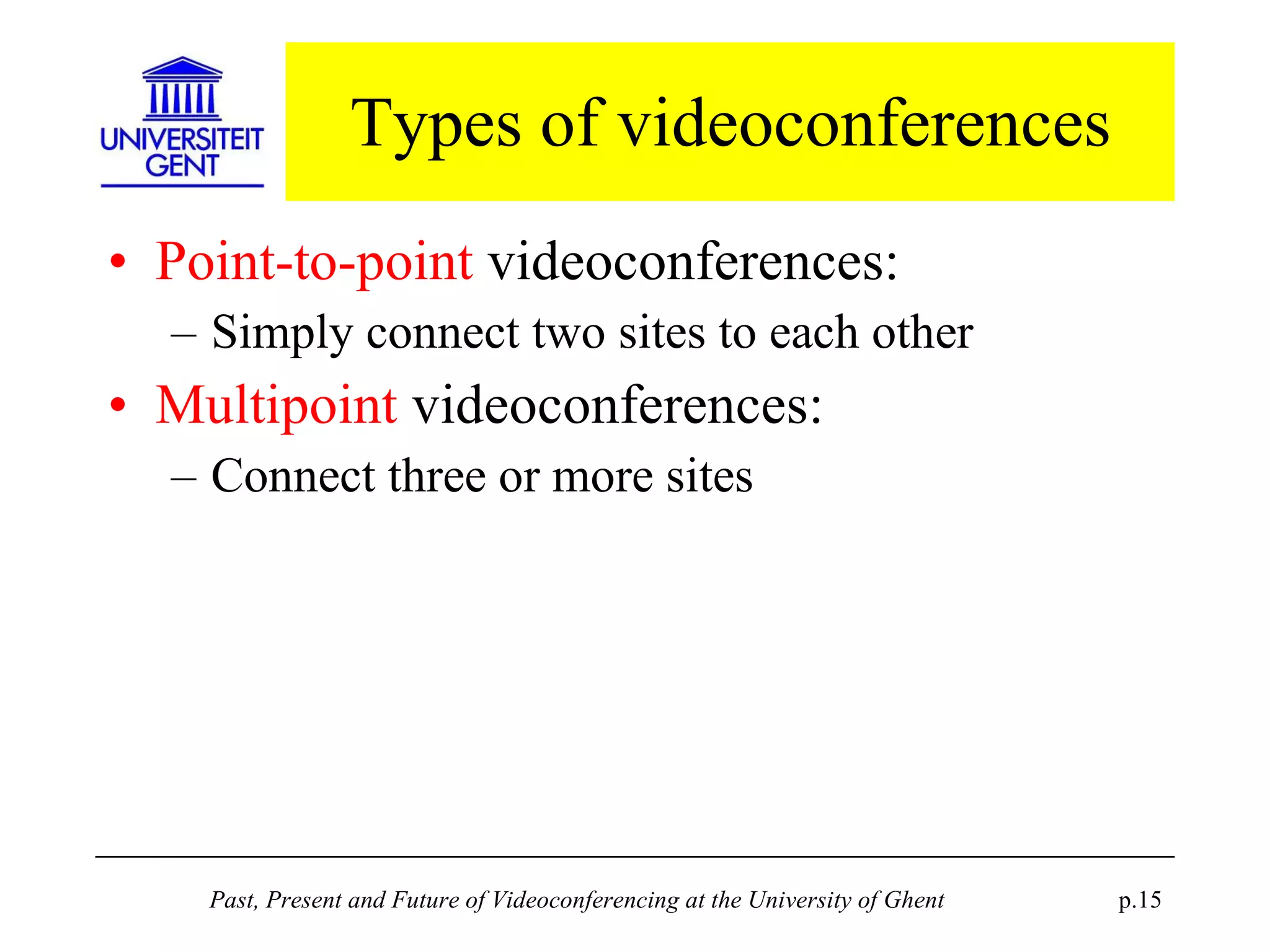 UNIVERSITEIT GENT

Types of videoconferences

• Point-to-point videoconferences:
– Simply connect two sites to each other

• Multipoint videoconferences:
– Connect three or more sites

Past, Present and Future of Videoconferencing at the University of Ghent

p.15